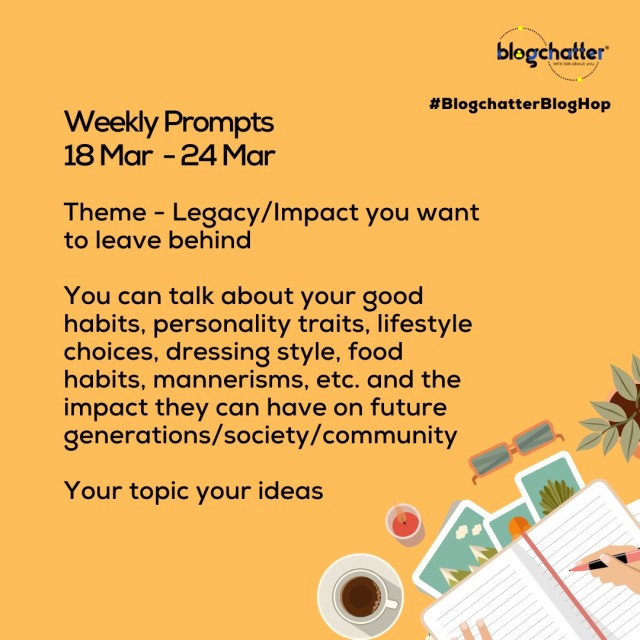 blogchatter
let's talk about you

#BlogchatterBlogHop

Weekly Prompts
18 Mar - 24 Mar

Theme - Legacy/Impact you want to leave behind

You can talk about your good habits, personality traits, lifestyle choices, dressing style, food habits, mannerisms, etc. and the impact they can have on future generations/society/community

Your topic your ideas